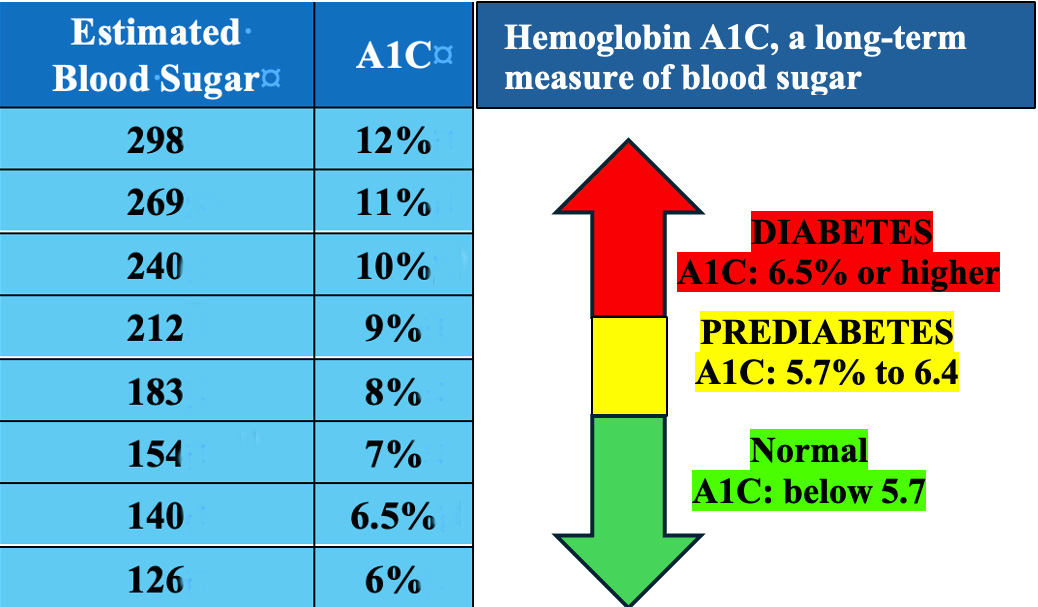 | Estimated Blood Sugar¤ | A1C¤ |
|---|---|
| 298 | 12% |
| 269 | 11% |
| 240 | 10% |
| 212 | 9% |
| 183 | 8% |
| 154 | 7% |
| 140 | 6.5% |
| 126 | 6% |

Hemoglobin A1C, a long-term measure of blood sugar

DIABETES
A1C: 6.5% or higher

PREDIABETES
A1C: 5.7% to 6.4

Normal
A1C: below 5.7